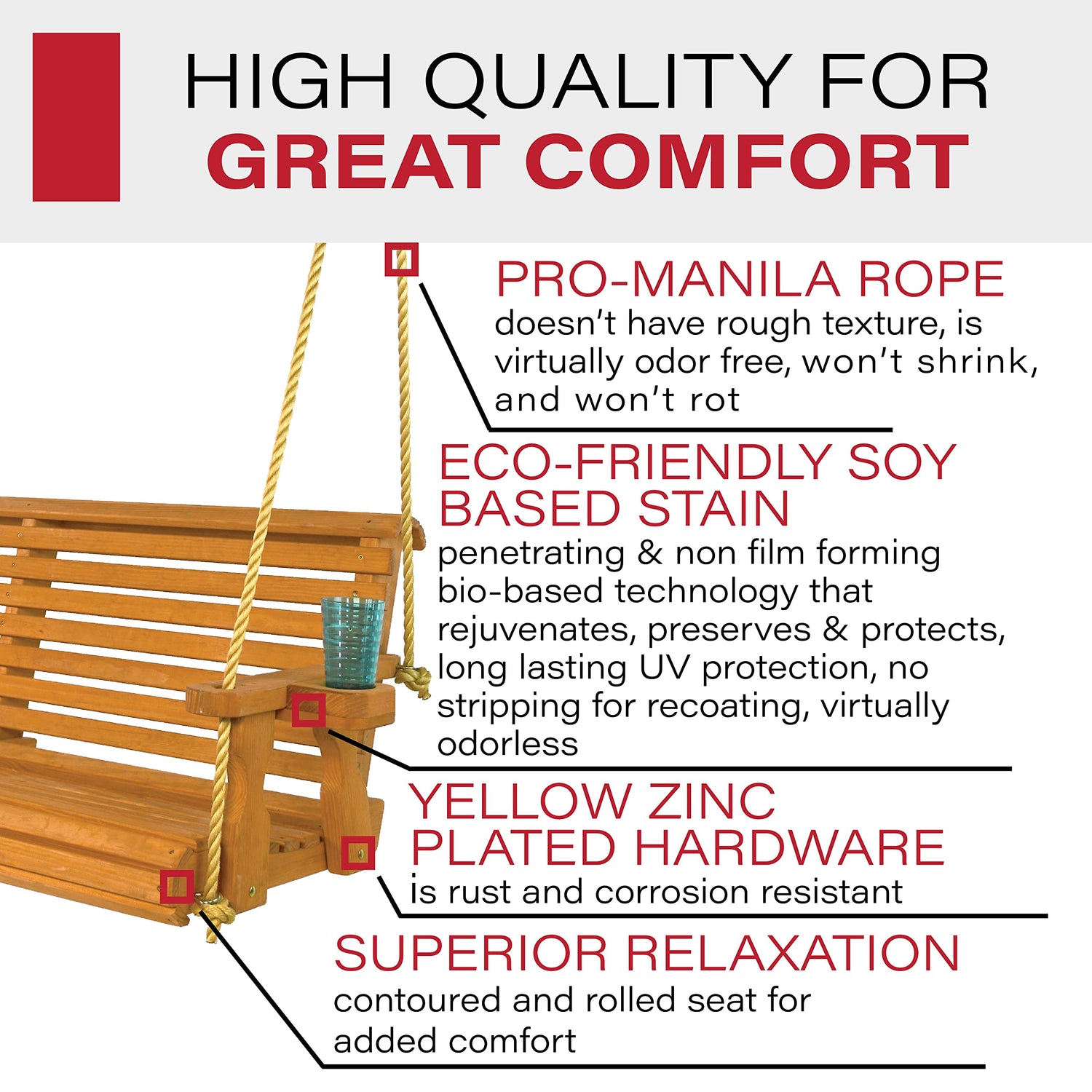 HIGH QUALITY FOR
GREAT COMFORT

PRO-MANILA ROPE
doesn't have rough texture, is virtually odor free, won't shrink, and won't rot

ECO-FRIENDLY SOY BASED STAIN
penetrating & non film forming bio-based technology that rejuvenates, preserves & protects, long lasting UV protection, no stripping for recoating, virtually odorless

YELLOW ZINC PLATED HARDWARE
is rust and corrosion resistant

SUPERIOR RELAXATION
contoured and rolled seat for added comfort